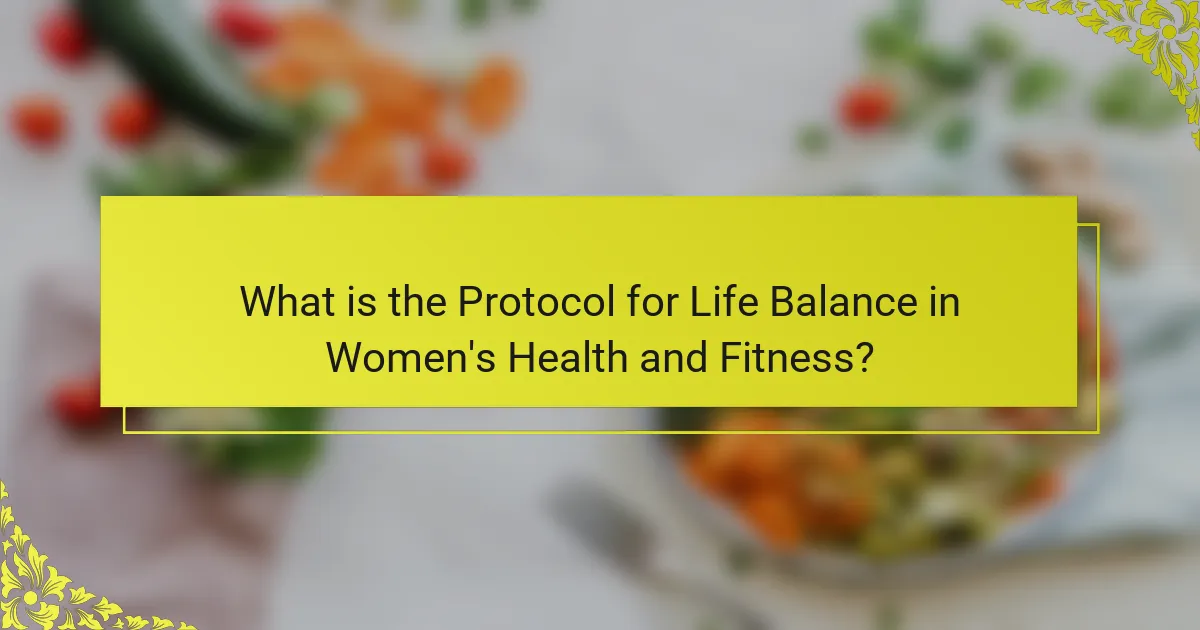 What is the Protocol for Life Balance in Women's Health and Fitness?